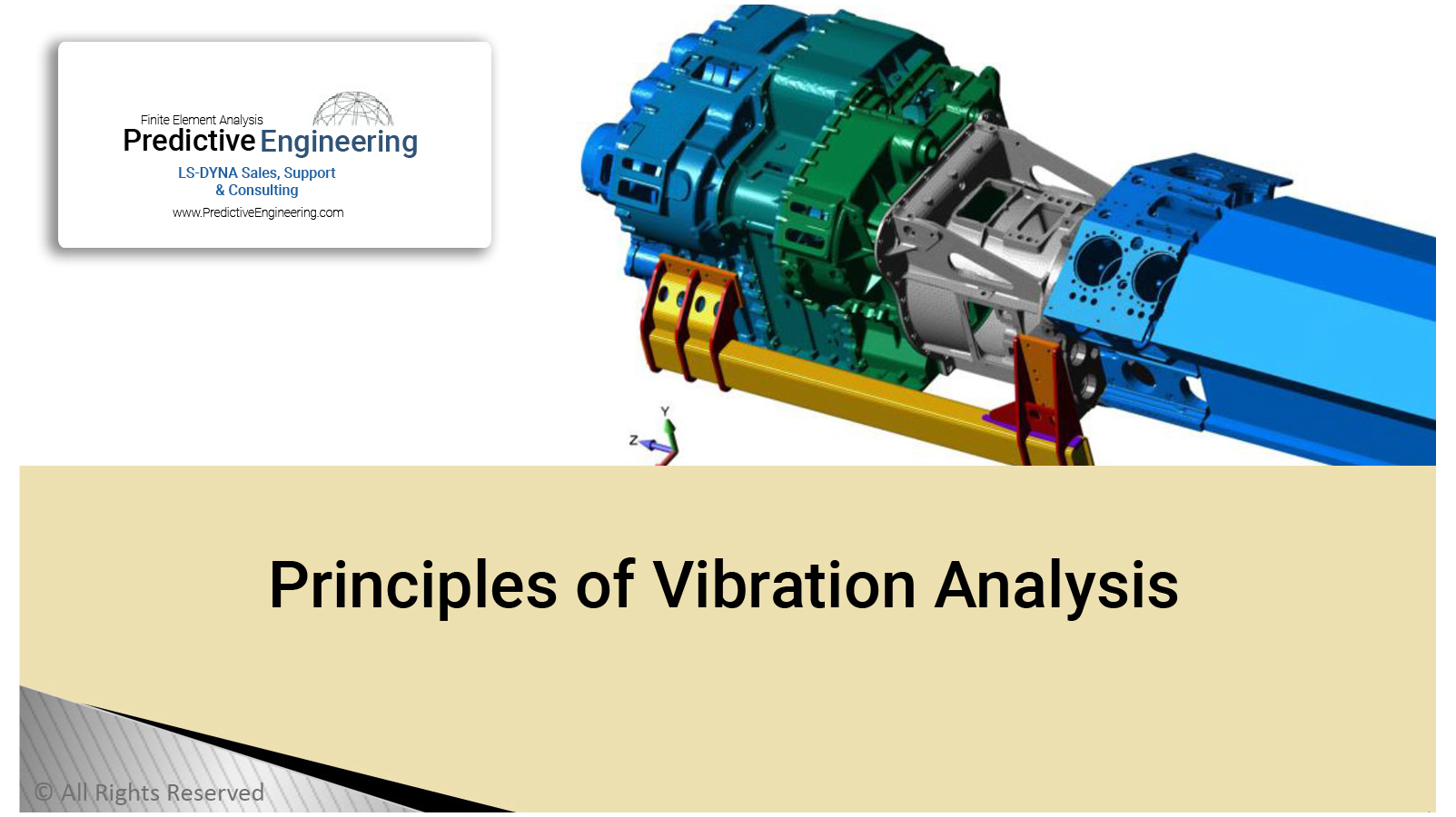 Finite Element Analysis
Predictive Engineering
LS-DYNA Sales, Support
& Consulting
www.PredictiveEngineering.com

Y
Z

Principles of Vibration Analysis

© All Rights Reserved